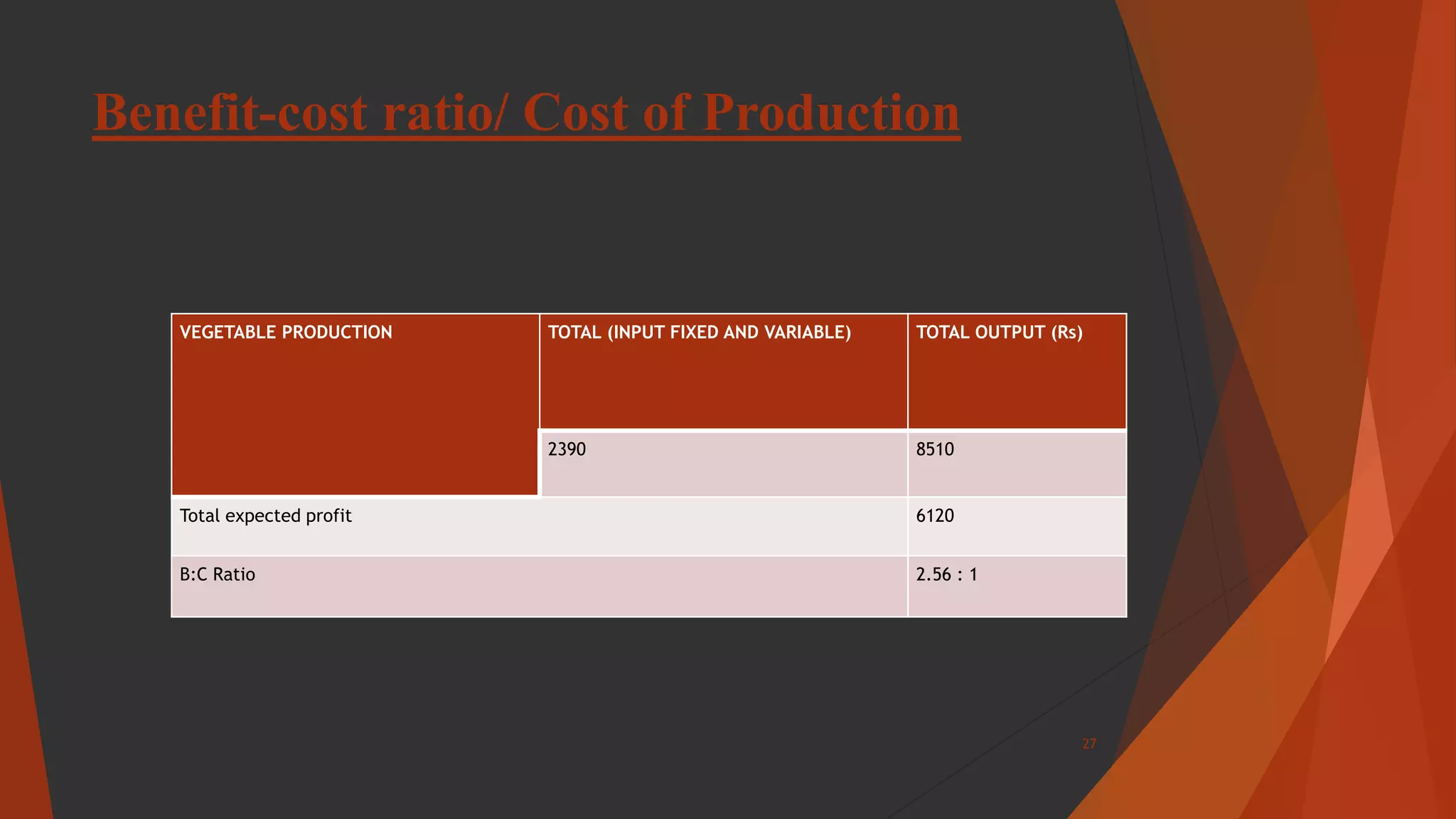 Benefit-cost ratio/ Cost of Production

| VEGETABLE PRODUCTION | TOTAL (INPUT FIXED AND VARIABLE) | TOTAL OUTPUT (Rs) |
|---|---|---|
| | 2390 | 8510 |
| Total expected profit | | 6120 |
| B:C Ratio | | 2.56 : 1 |

27